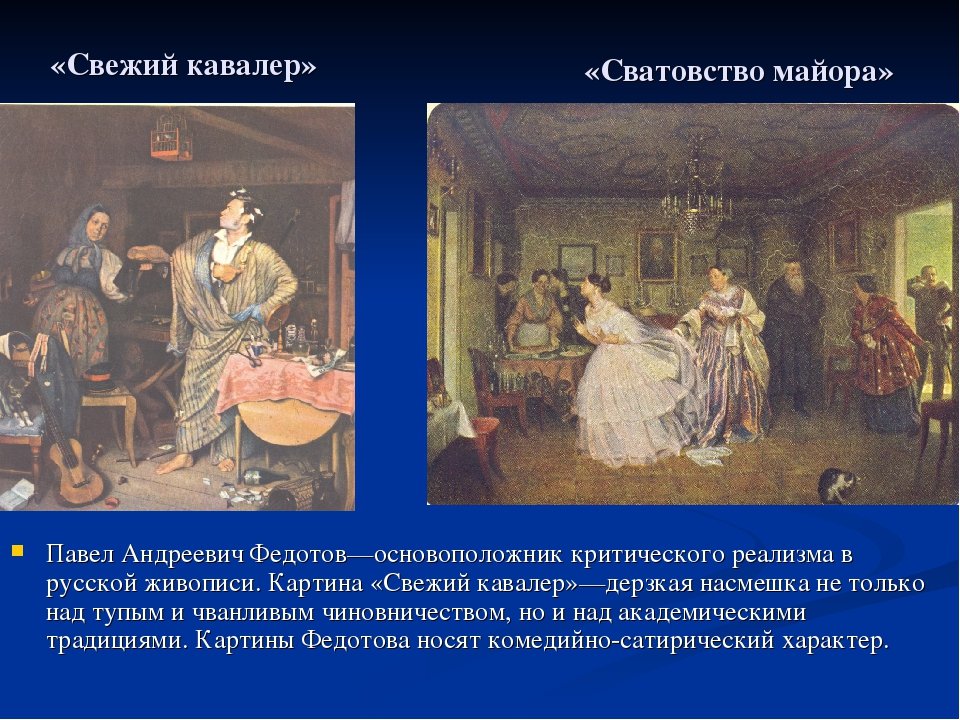 «Свежий кавалер»

«Сватовство майора»

Павел Андреевич Федотов—основоположник критического реализма в русской живописи. Картина «Свежий кавалер»—дерзкая насмешка не только над тупым и чванливым чиновничеством, но и над академическими традициями. Картины Федотова носят комедийно-сатирический характер.